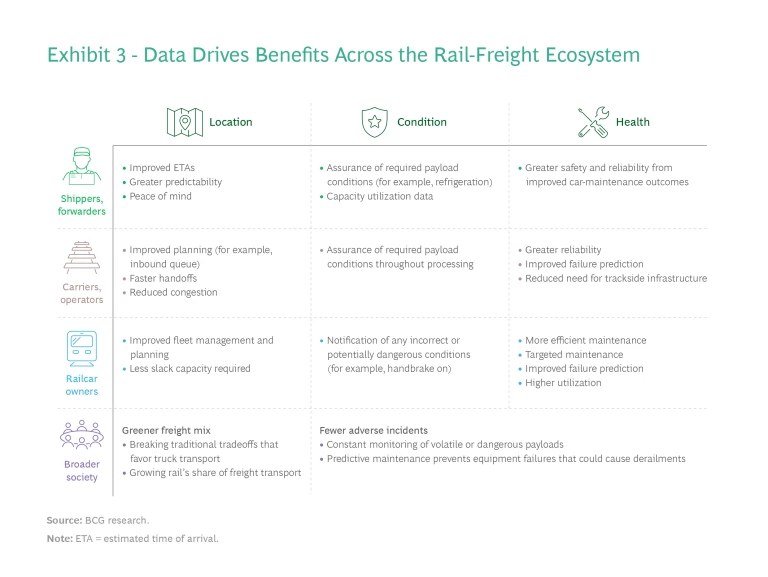 Exhibit 3 - Data Drives Benefits Across the Rail-Freight Ecosystem

| | Location | Condition | Health |
|---|---|---|---|
| Shippers, forwarders | • Improved ETAs • Greater predictability • Peace of mind | • Assurance of required payload conditions (for example, refrigeration) • Capacity utilization data | • Greater safety and reliability from improved car-maintenance outcomes |
| Carriers, operators | • Improved planning (for example, inbound queue) • Faster handoffs • Reduced congestion | • Assurance of required payload conditions throughout processing | • Greater reliability • Improved failure prediction • Reduced need for trackside infrastructure |
| Railcar owners | • Improved fleet management and planning • Less slack capacity required | • Notification of any incorrect or potentially dangerous conditions (for example, handbrake on) | • More efficient maintenance • Targeted maintenance • Improved failure prediction • Higher utilization |
| Broader society | Greener freight mix • Breaking traditional tradeoffs that favor truck transport • Growing rail's share of freight transport | Fewer adverse incidents • Constant monitoring of volatile or dangerous payloads • Predictive maintenance prevents equipment failures that could cause derailments | |

Source: BCG research.

Note: ETA = estimated time of arrival.